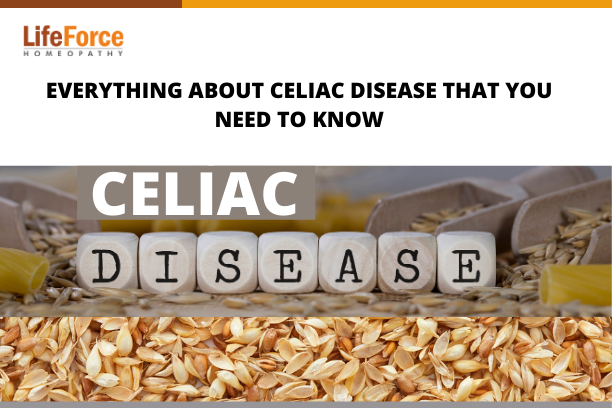 LifeForce
HOMEOPATHY

EVERYTHING ABOUT CELIAC DISEASE THAT YOU NEED TO KNOW

CELIAC

DISEASE